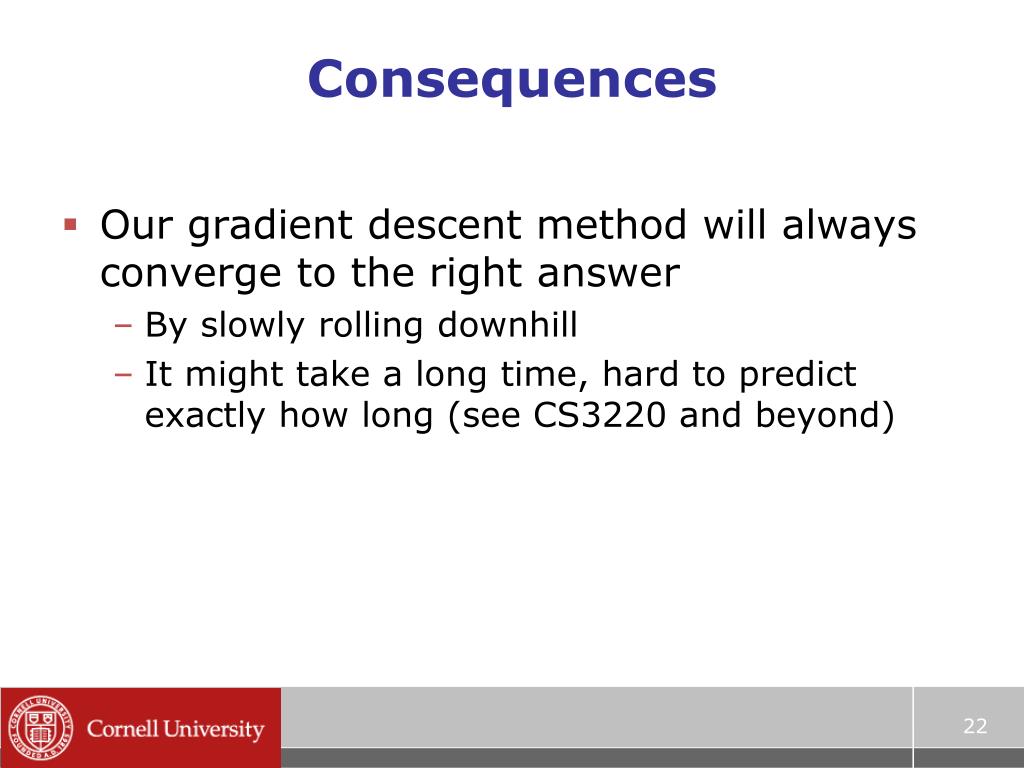 Consequences

▪ Our gradient descent method will always converge to the right answer
– By slowly rolling downhill
– It might take a long time, hard to predict exactly how long (see CS3220 and beyond)

Cornell University

22